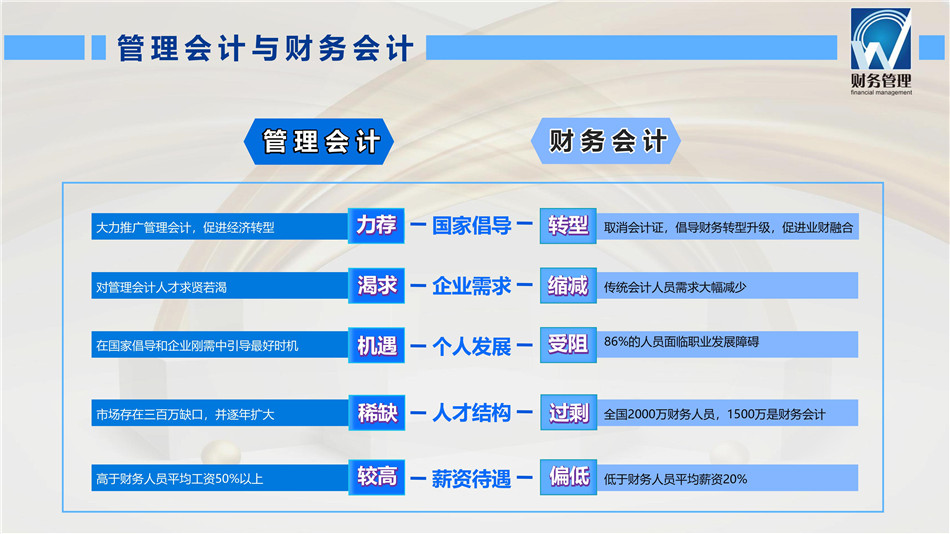 管理会计与财务会计

财务管理
financial management

管理会计

财务会计

大力推广管理会计，促进经济转型 力荐 — 国家倡导 — 转型 取消会计证，倡导财务转型升级，促进业财融合

对管理会计人才求贤若渴 渴求 — 企业需求 — 缩减 传统会计人员需求大幅减少

在国家倡导和企业刚需中引导最好时机 机遇 — 个人发展 — 受阻 86%的人员面临职业发展障碍

市场存在三百万缺口，并逐年扩大 稀缺 — 人才结构 — 过剩 全国2000万财务人员，1500万是财务会计

高于财务人员平均工资50%以上 较高 — 薪资待遇 — 偏低 低于财务人员平均薪资20%